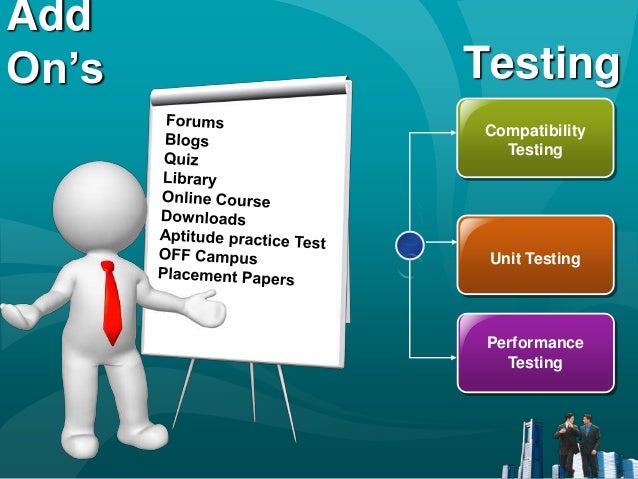 Add On's

Forums
Blogs
Quiz
Library
Online Course
Downloads
Aptitude practice Test
OFF Campus
Placement Papers

Testing

Compatibility Testing

Unit Testing

Performance Testing